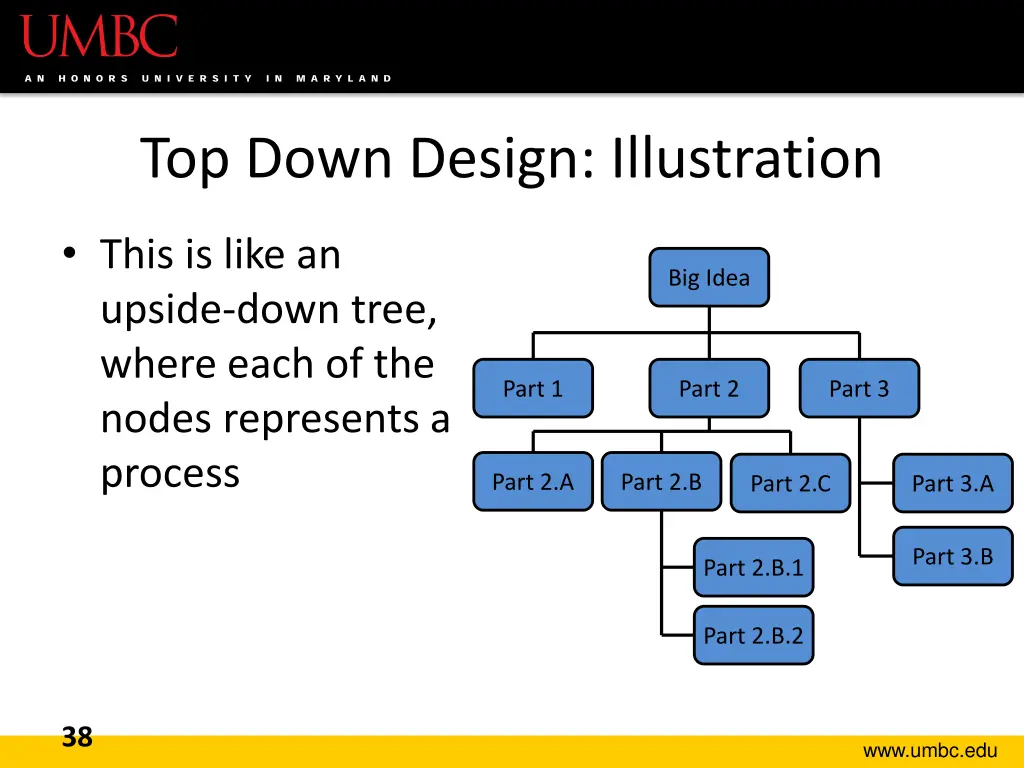 UMBC
AN HONORS UNIVERSITY IN MARYLAND

Top Down Design: Illustration

• This is like an upside-down tree, where each of the nodes represents a process

Big Idea
Part 1
Part 2
Part 3
Part 2.A
Part 2.B
Part 2.C
Part 3.A
Part 3.B
Part 2.B.1
Part 2.B.2

38

www.umbc.edu